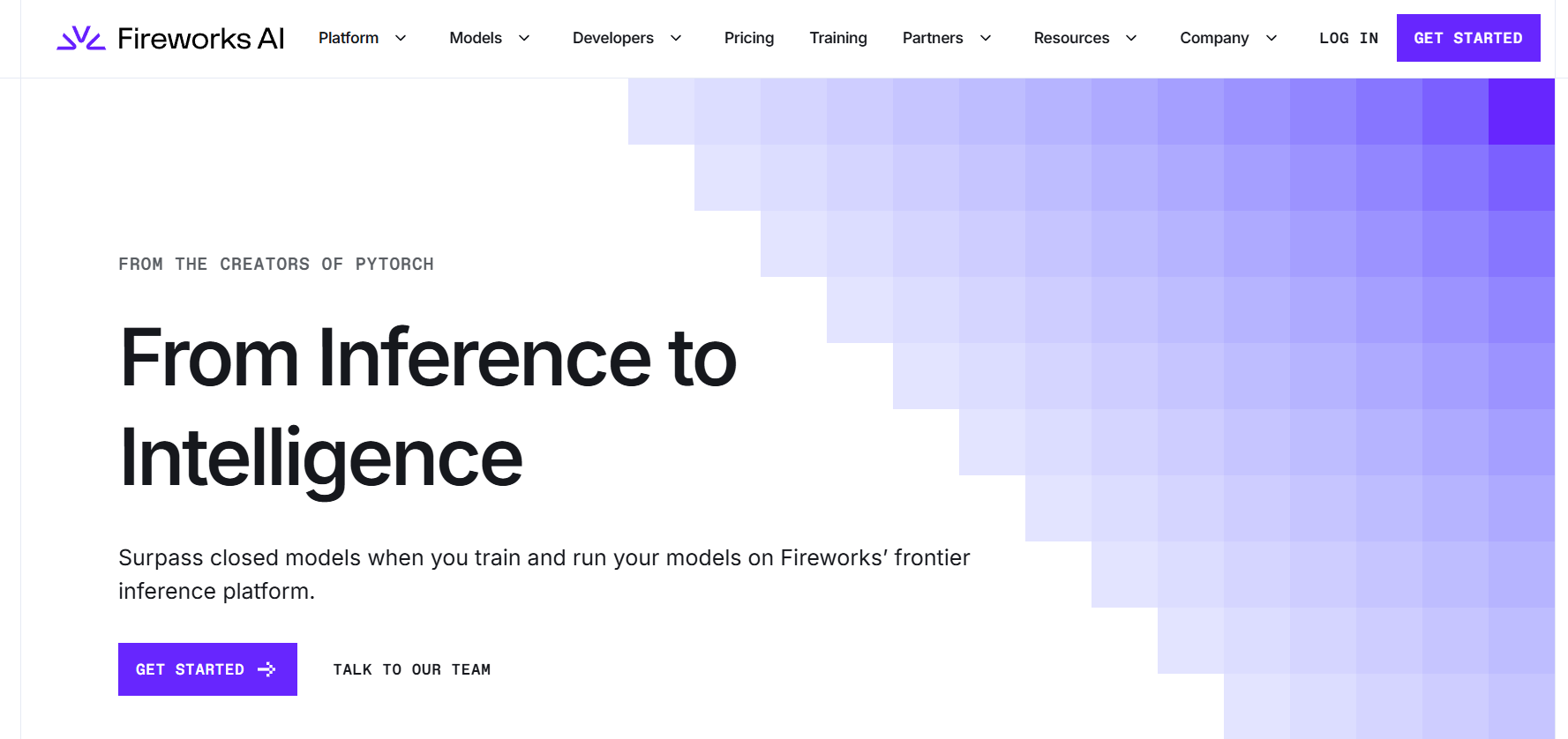 Fireworks AI

Platform Models Developers Pricing Training Partners Resources Company LOG IN GET STARTED

FROM THE CREATORS OF PYTORCH

From Inference to Intelligence

Surpass closed models when you train and run your models on Fireworks' frontier inference platform.

GET STARTED

TALK TO OUR TEAM